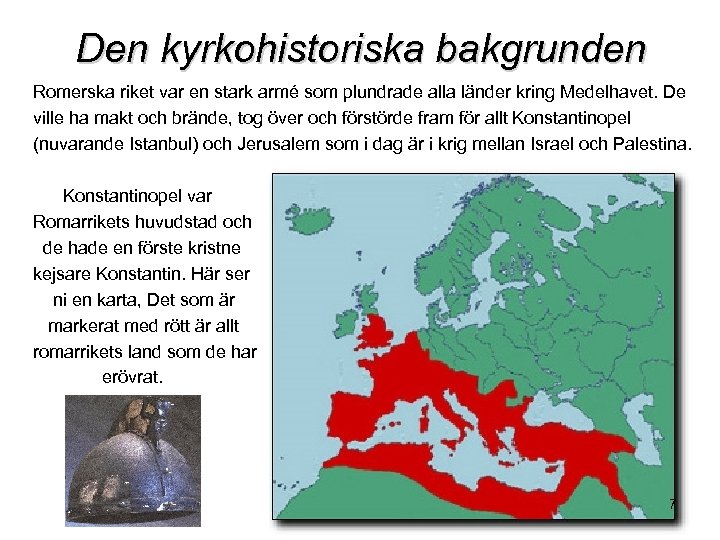 Den kyrkohistoriska bakgrunden

Romerska riket var en stark armé som plundrade alla länder kring Medelhavet. De ville ha makt och brände, tog över och förstörde fram för allt Konstantinopel (nuvarande Istanbul) och Jerusalem som i dag är i krig mellan Israel och Palestina.

Konstantinopel var Romarrikets huvudstad och de hade en förste kristne kejsare Konstantin. Här ser ni en karta, Det som är markerat med rött är allt romarrikets land som de har erövrat.

7